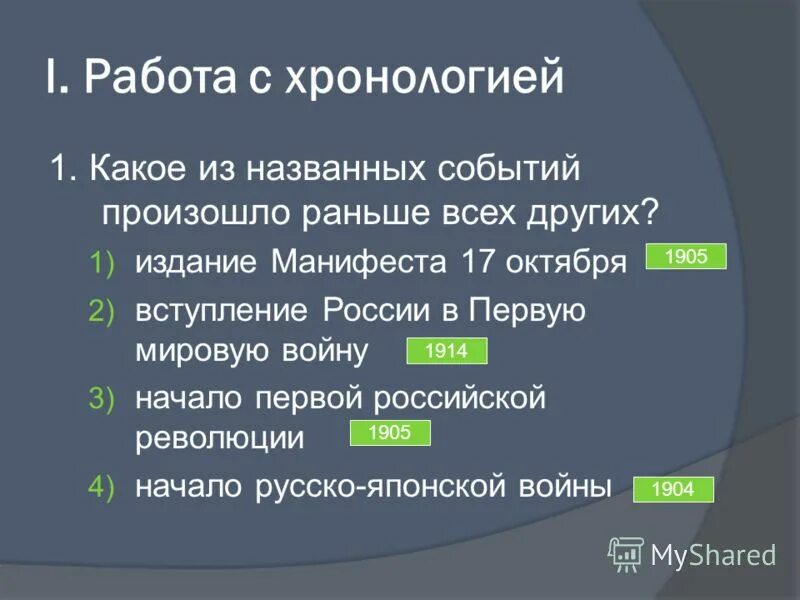 I. Работа с хронологией

1. Какое из названных событий произошло раньше всех других?

1) издание Манифеста 17 октября 1905

2) вступление России в Первую мировую войну 1914

3) начало первой российской революции 1905

4) начало русско-японской войны 1904

MyShared